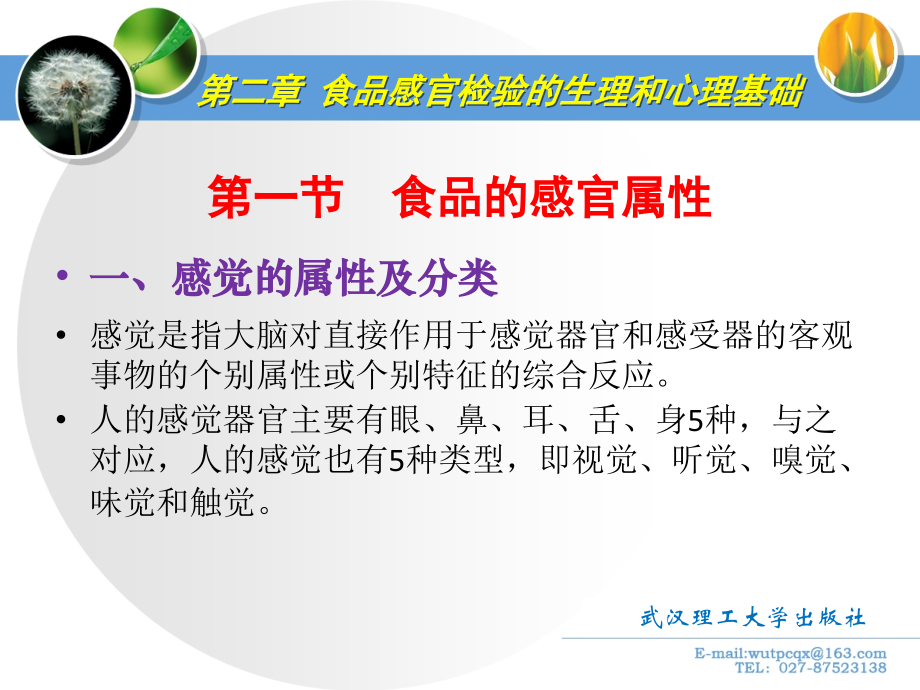 第二章 食品感官检验的生理和心理基础

第一节 食品的感官属性

• 一、感觉的属性及分类

• 感觉是指大脑对直接作用于感觉器官和感受器的客观事物的个别属性或个别特征的综合反应。

• 人的感觉器官主要有眼、鼻、耳、舌、身5种，与之对应，人的感觉也有5种类型，即视觉、听觉、嗅觉、味觉和触觉。

武汉理工大学出版社
E-mail:wutpcqx@163.com
TEL: 027-87523138